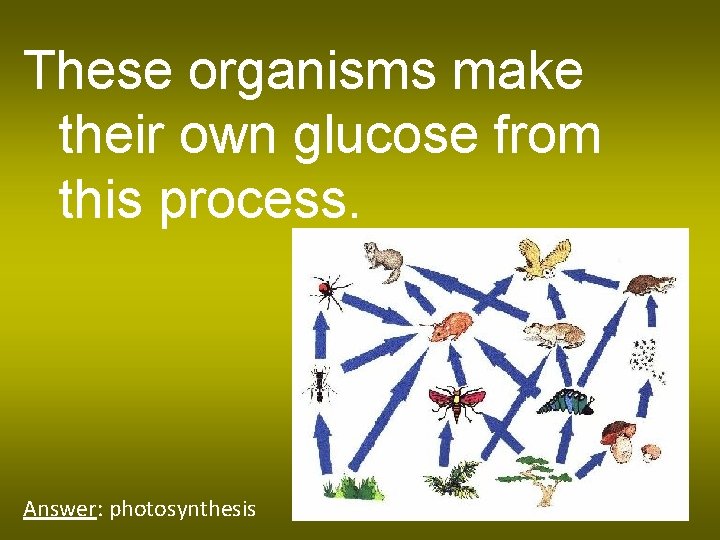 These organisms make their own glucose from this process.

Answer: photosynthesis